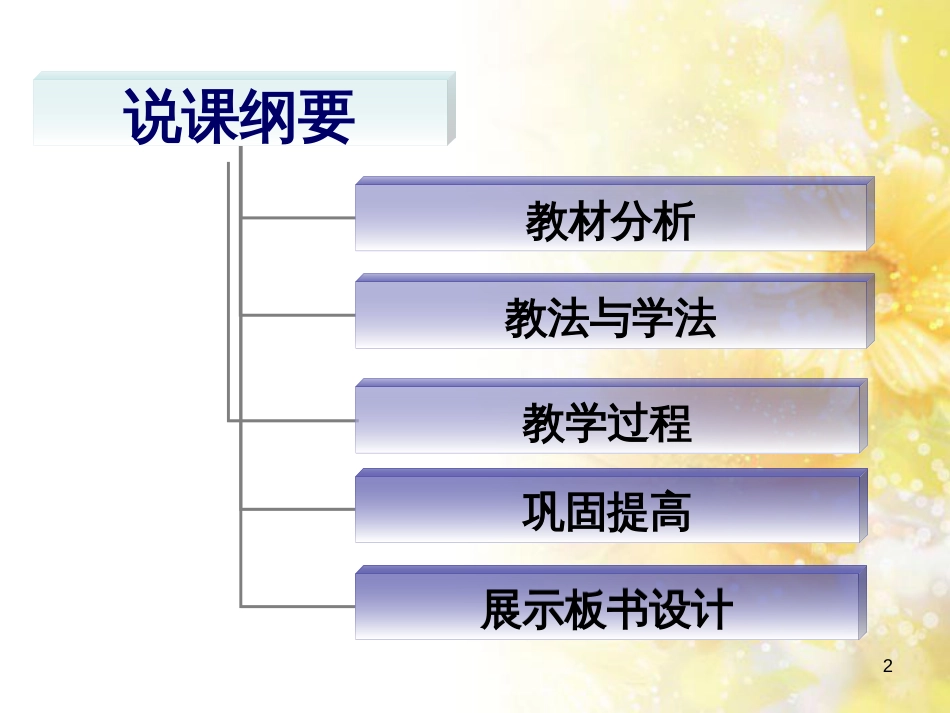 说课纲要

教材分析

教法与学法

教学过程

巩固提高

展示板书设计

2